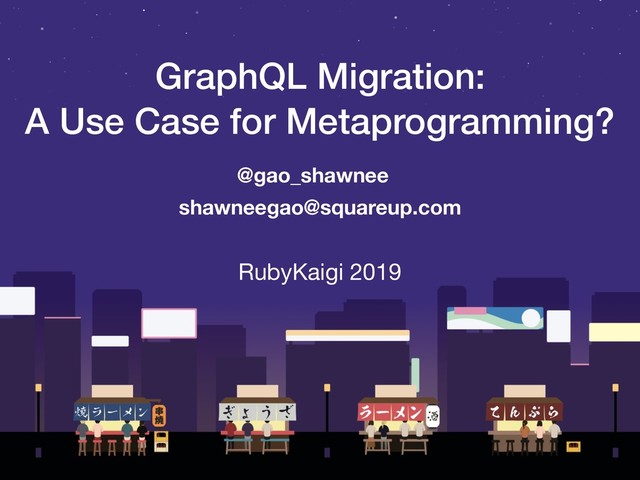 GraphQL Migration:
A Use Case for Metaprogramming?

@gao_shawnee

shawneegao@squareup.com

RubyKaigi 2019

焼ラーメン 串焼

ぎょうざ

ラーメン 酒

てんぷら